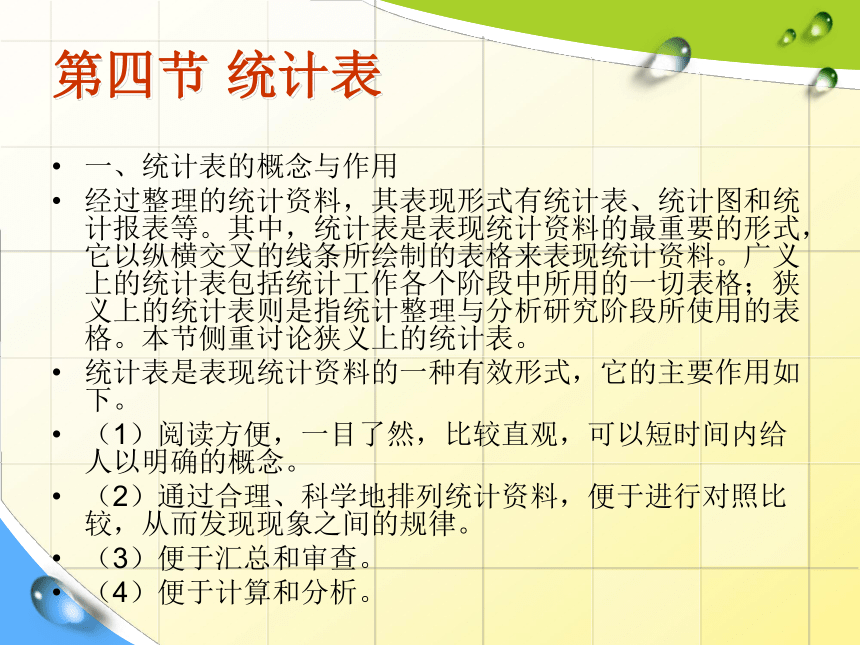 第四节 统计表

• 一、统计表的概念与作用
• 经过整理的统计资料，其表现形式有统计表、统计图和统计报表等。其中，统计表是表现统计资料的最重要的形式，它以纵横交叉的线条所绘制的表格来表现统计资料。广义上的统计表包括统计工作各个阶段中所用的一切表格；狭义上的统计表则是指统计整理与分析研究阶段所使用的表格。本节侧重讨论狭义上的统计表。
• 统计表是表现统计资料的一种有效形式，它的主要作用如下。
• （1）阅读方便，一目了然，比较直观，可以短时间内给人以明确的概念。
• （2）通过合理、科学地排列统计资料，便于进行对照比较，从而发现现象之间的规律。
• （3）便于汇总和审查。
• （4）便于计算和分析。